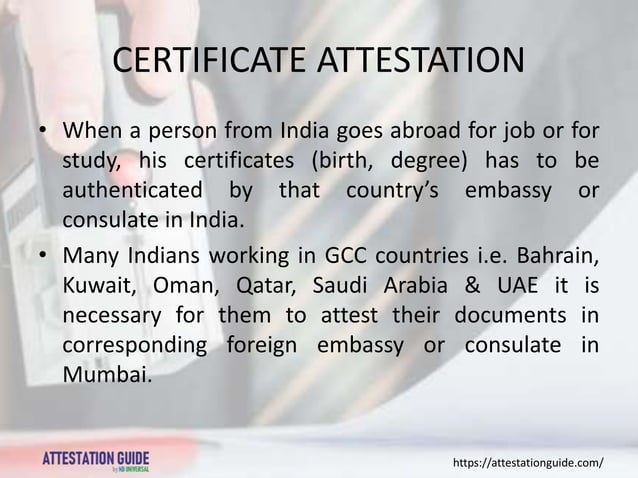 CERTIFICATE ATTESTATION

• When a person from India goes abroad for job or for study, his certificates (birth, degree) has to be authenticated by that country's embassy or consulate in India.

• Many Indians working in GCC countries i.e. Bahrain, Kuwait, Oman, Qatar, Saudi Arabia & UAE it is necessary for them to attest their documents in corresponding foreign embassy or consulate in Mumbai.

ATTESTATION GUIDE by NB UNIVERSAL

https://attestationguide.com/